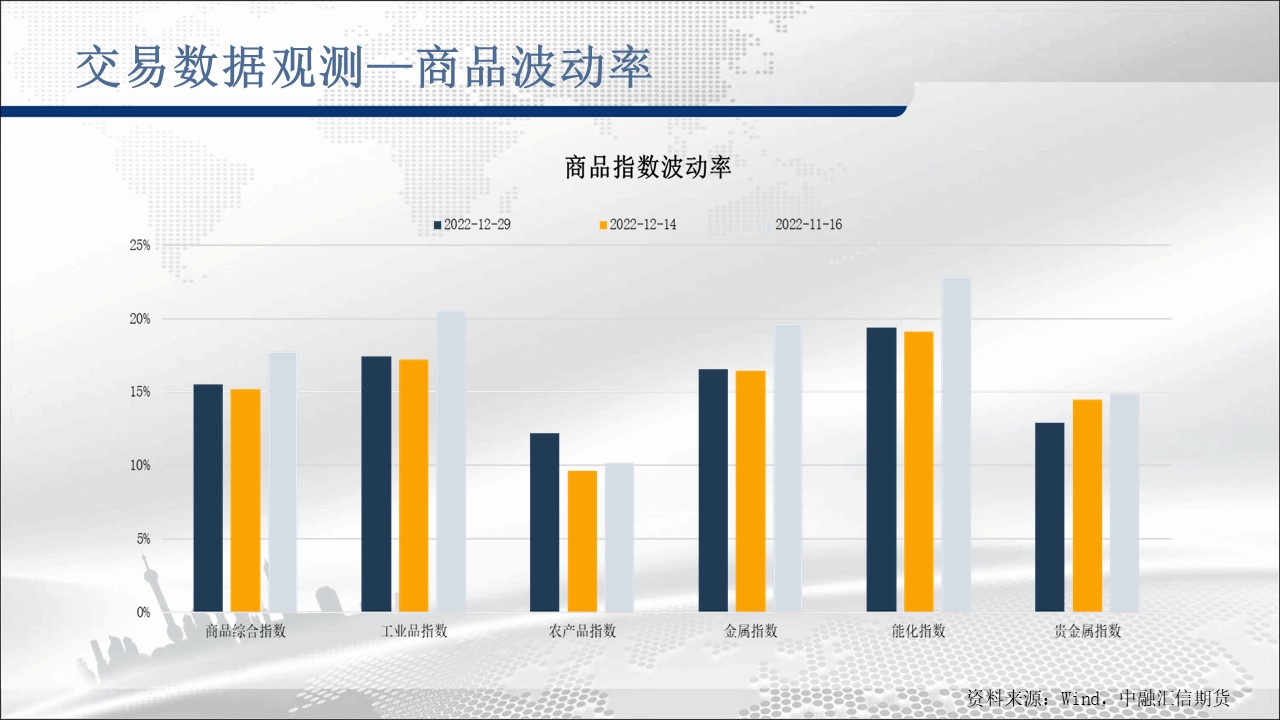 交易数据观测—商品波动率

商品指数波动率

2022-12-29 2022-12-14 2022-11-16

25%
20%
15%
10%
5%
0%

商品综合指数 工业品指数 农产品指数 金属指数 能化指数 贵金属指数

资料来源：Wind，中融汇信期货